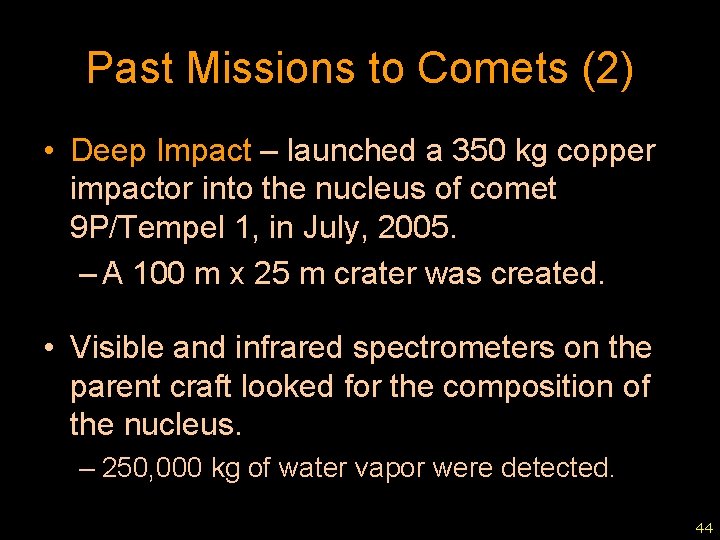 Past Missions to Comets (2)

• Deep Impact – launched a 350 kg copper impactor into the nucleus of comet 9P/Tempel 1, in July, 2005.

– A 100 m x 25 m crater was created.

• Visible and infrared spectrometers on the parent craft looked for the composition of the nucleus.

– 250,000 kg of water vapor were detected.

44